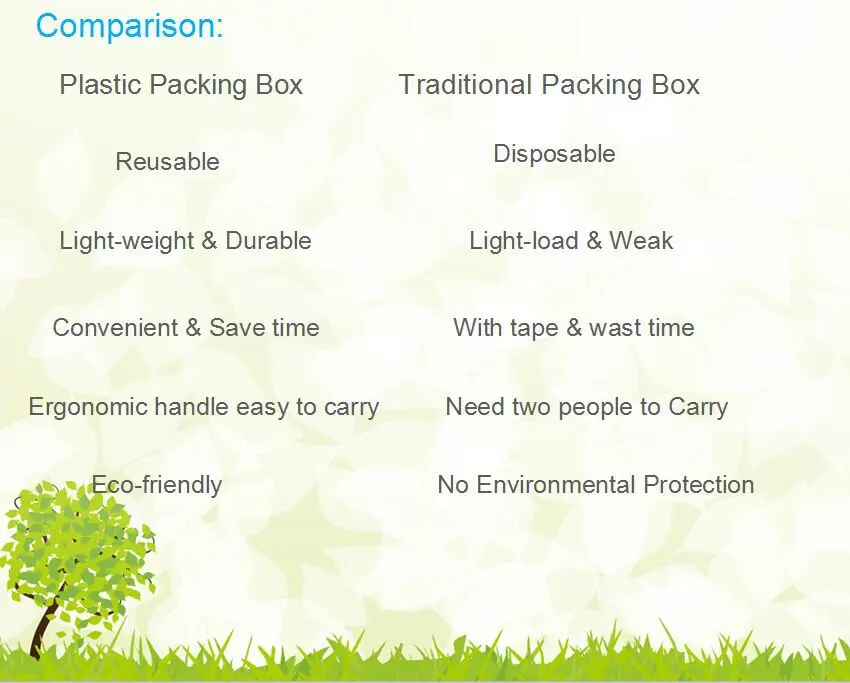 Comparison:

| Plastic Packing Box | Traditional Packing Box |
|---|---|
| Reusable | Disposable |
| Light-weight & Durable | Light-load & Weak |
| Convenient & Save time | With tape & wast time |
| Ergonomic handle easy to carry | Need two people to Carry |
| Eco-friendly | No Environmental Protection |